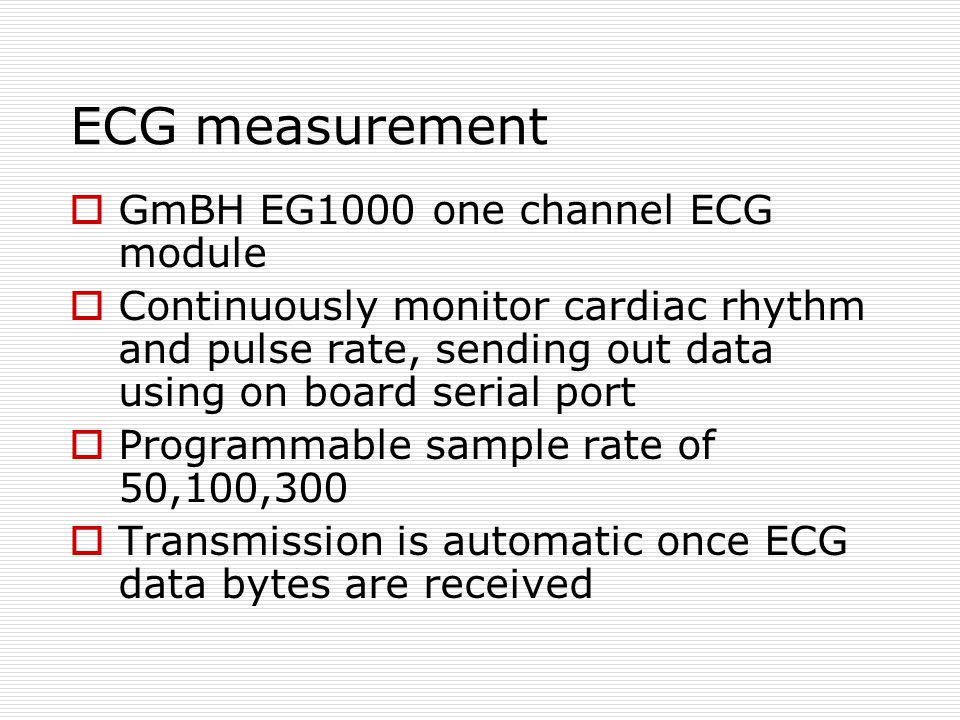 ECG measurement

GmBH EG1000 one channel ECG module

Continuously monitor cardiac rhythm and pulse rate, sending out data using on board serial port

Programmable sample rate of 50,100,300

Transmission is automatic once ECG data bytes are received